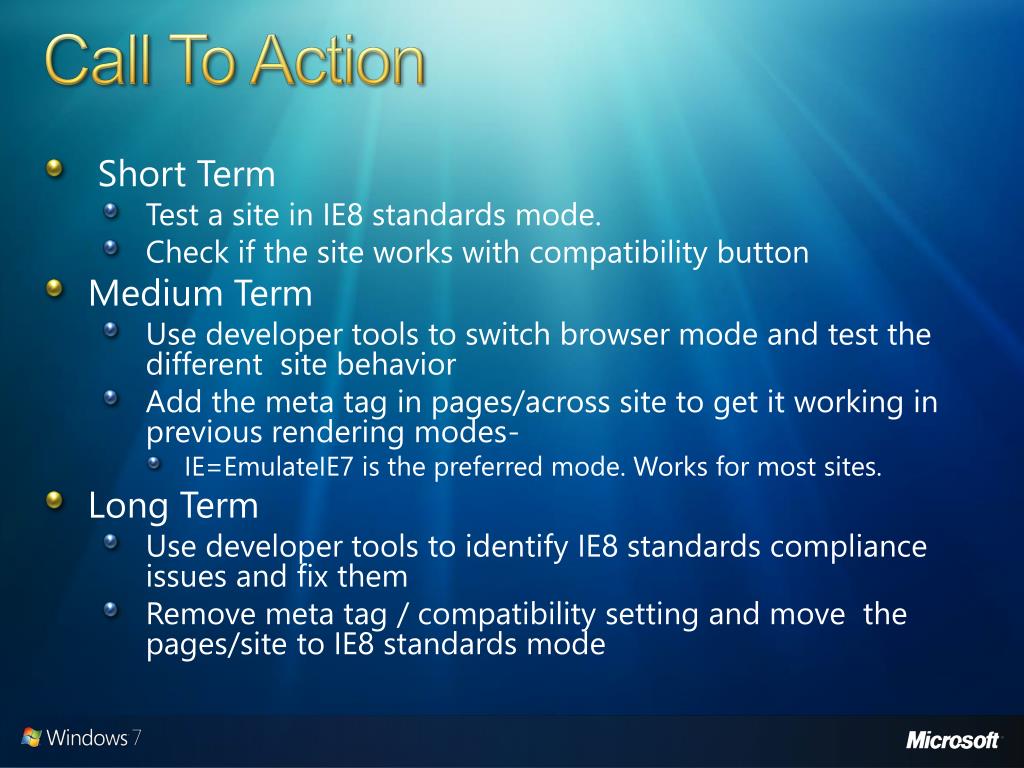 Call To Action

Short Term

Test a site in IE8 standards mode.

Check if the site works with compatibility button

Medium Term

Use developer tools to switch browser mode and test the different site behavior

Add the meta tag in pages/across site to get it working in previous rendering modes-

IE=EmulateIE7 is the preferred mode. Works for most sites.

Long Term

Use developer tools to identify IE8 standards compliance issues and fix them

Remove meta tag / compatibility setting and move the pages/site to IE8 standards mode

Windows 7

Microsoft